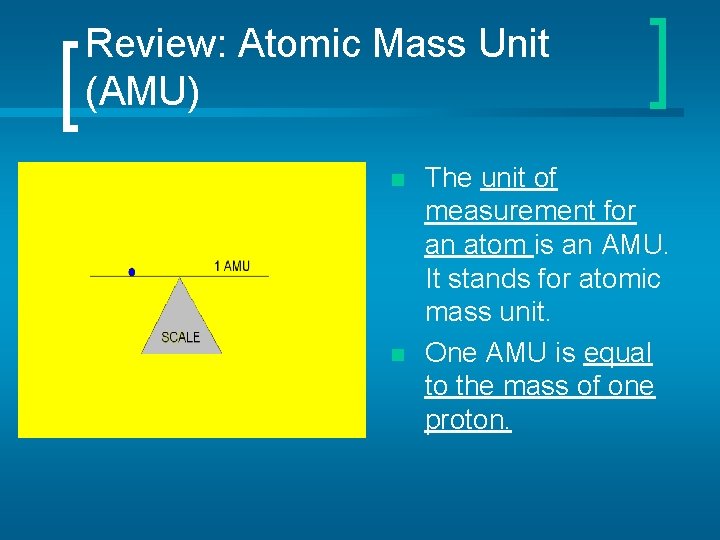 Review: Atomic Mass Unit (AMU)

1 AMU

SCALE

The unit of measurement for an atom is an AMU. It stands for atomic mass unit.

One AMU is equal to the mass of one proton.